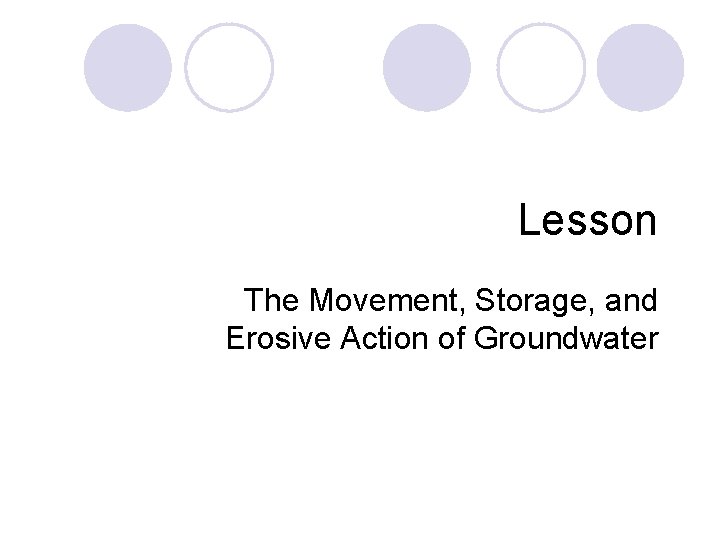 Lesson

The Movement, Storage, and Erosive Action of Groundwater